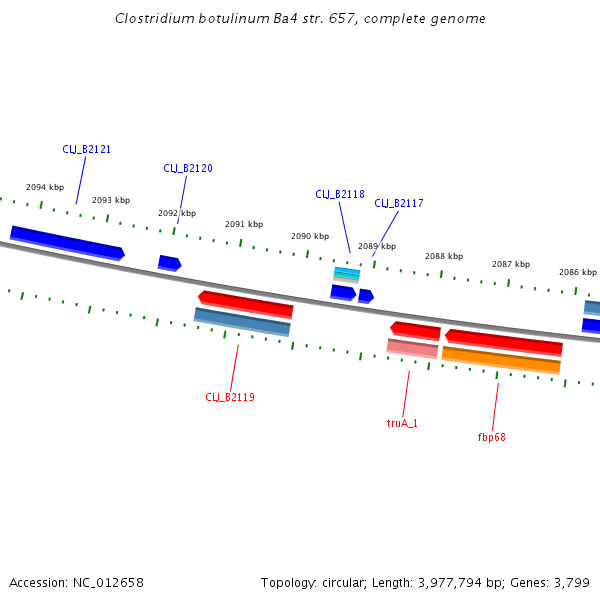 Clostridium botulinum Ba4 str. 657, complete genome

CLJ_B2121

CLJ_B2120

CLJ_B2118

CLJ_B2117

2094 kbp

2093 kbp

2092 kbp

2091 kbp

2090 kbp

2089 kbp

2088 kbp

2087 kbp

2086 kbp

CLJ_B2119

truA_1

fbp68

Accession: NC_012658

Topology: circular; Length: 3,977,794 bp; Genes: 3,799